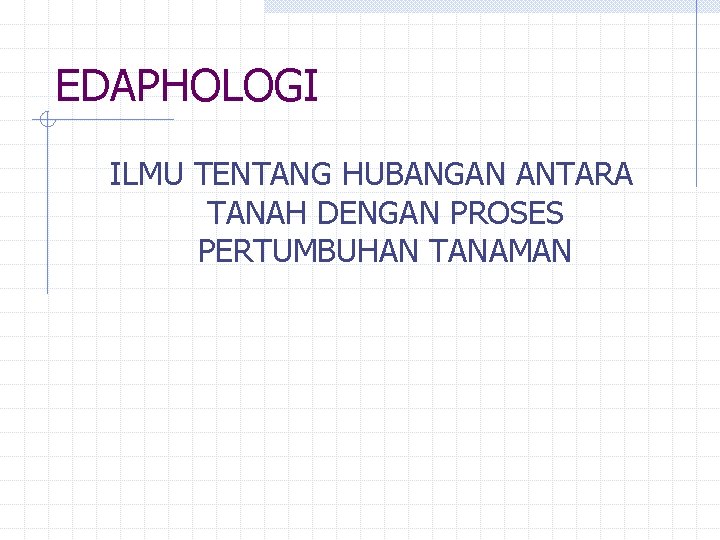 EDAPHOLOGI

ILMU TENTANG HUBANGAN ANTARA TANAH DENGAN PROSES PERTUMBUHAN TANAMAN